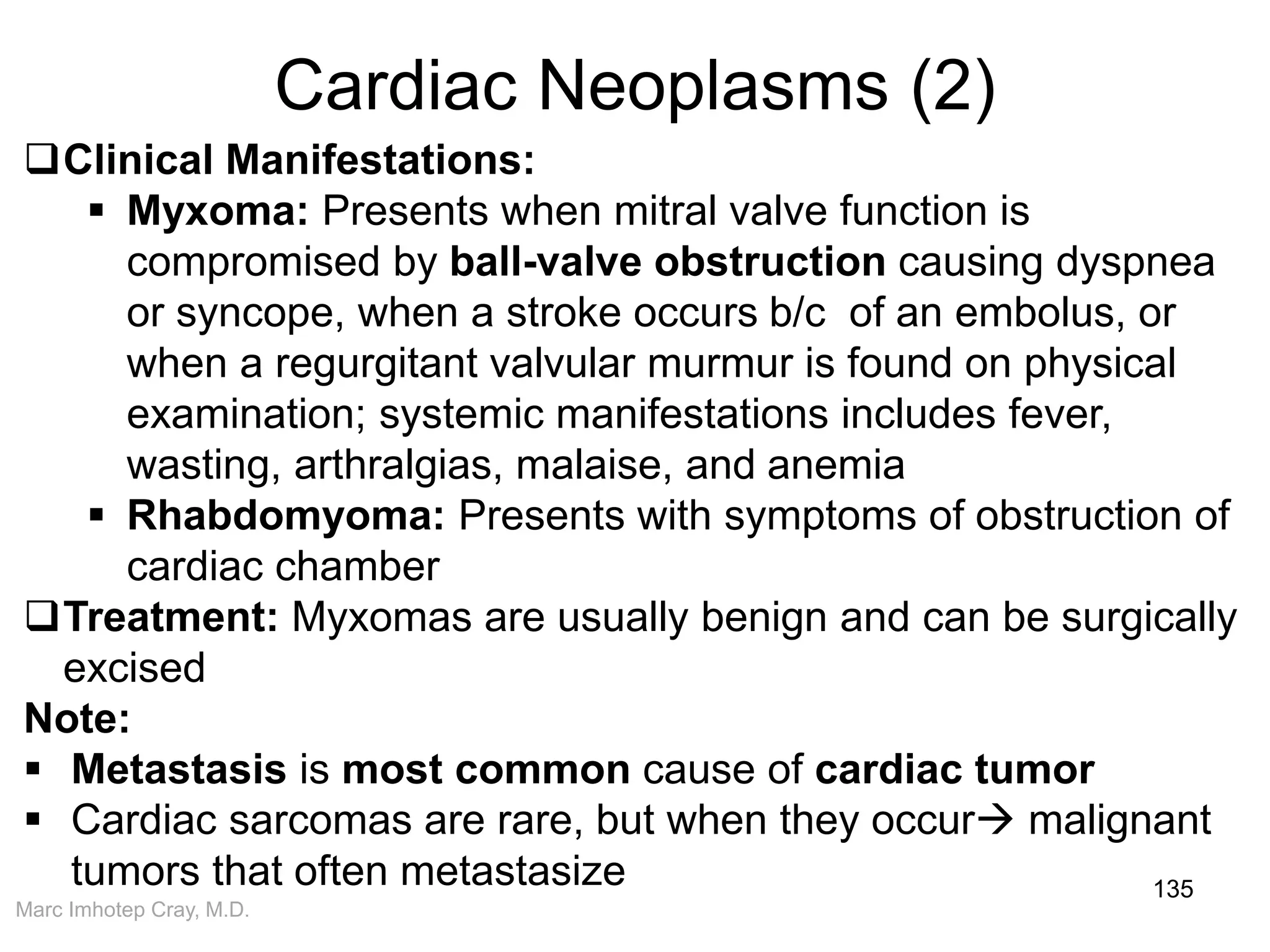 Cardiac Neoplasms (2)

❑ Clinical Manifestations:

▪ Myxoma: Presents when mitral valve function is compromised by ball-valve obstruction causing dyspnea or syncope, when a stroke occurs b/c of an embolus, or when a regurgitant valvular murmur is found on physical examination; systemic manifestations includes fever, wasting, arthralgias, malaise, and anemia

▪ Rhabdomyoma: Presents with symptoms of obstruction of cardiac chamber

❑ Treatment: Myxomas are usually benign and can be surgically excised

Note:

▪ Metastasis is most common cause of cardiac tumor

▪ Cardiac sarcomas are rare, but when they occur→ malignant tumors that often metastasize

135

Marc Imhotep Cray, M.D.